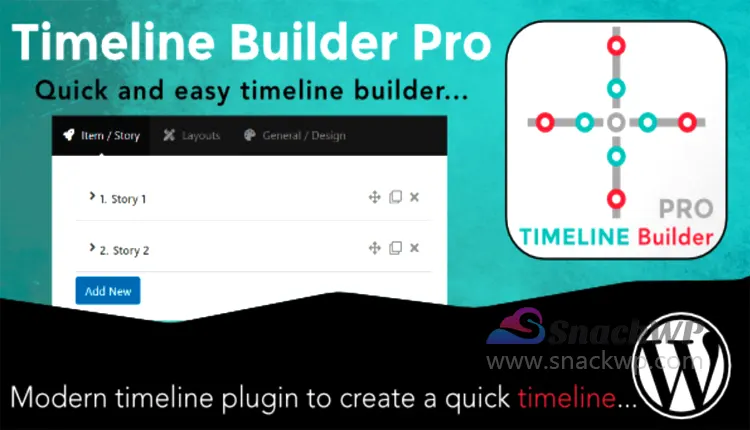 Timeline Builder Pro

Quick and easy timeline builder...

Item / Story
Layouts
General / Design

1. Story 1

2. Story 2

Add New

PRO
TIMELINE Builder

SnackWP
www.snackwp.com

Modern timeline plugin to create a quick timeline...